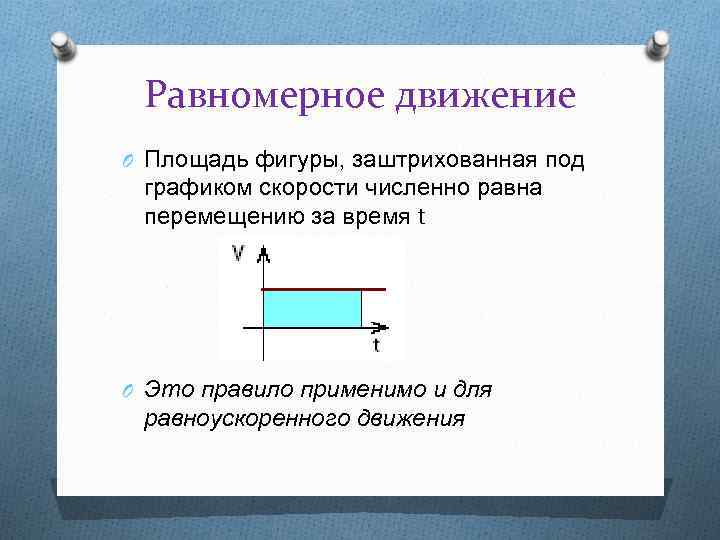 Равномерное движение

Площадь фигуры, заштрихованная под графиком скорости численно равна перемещению за время t

V

t

Это правило применимо и для равноускоренного движения